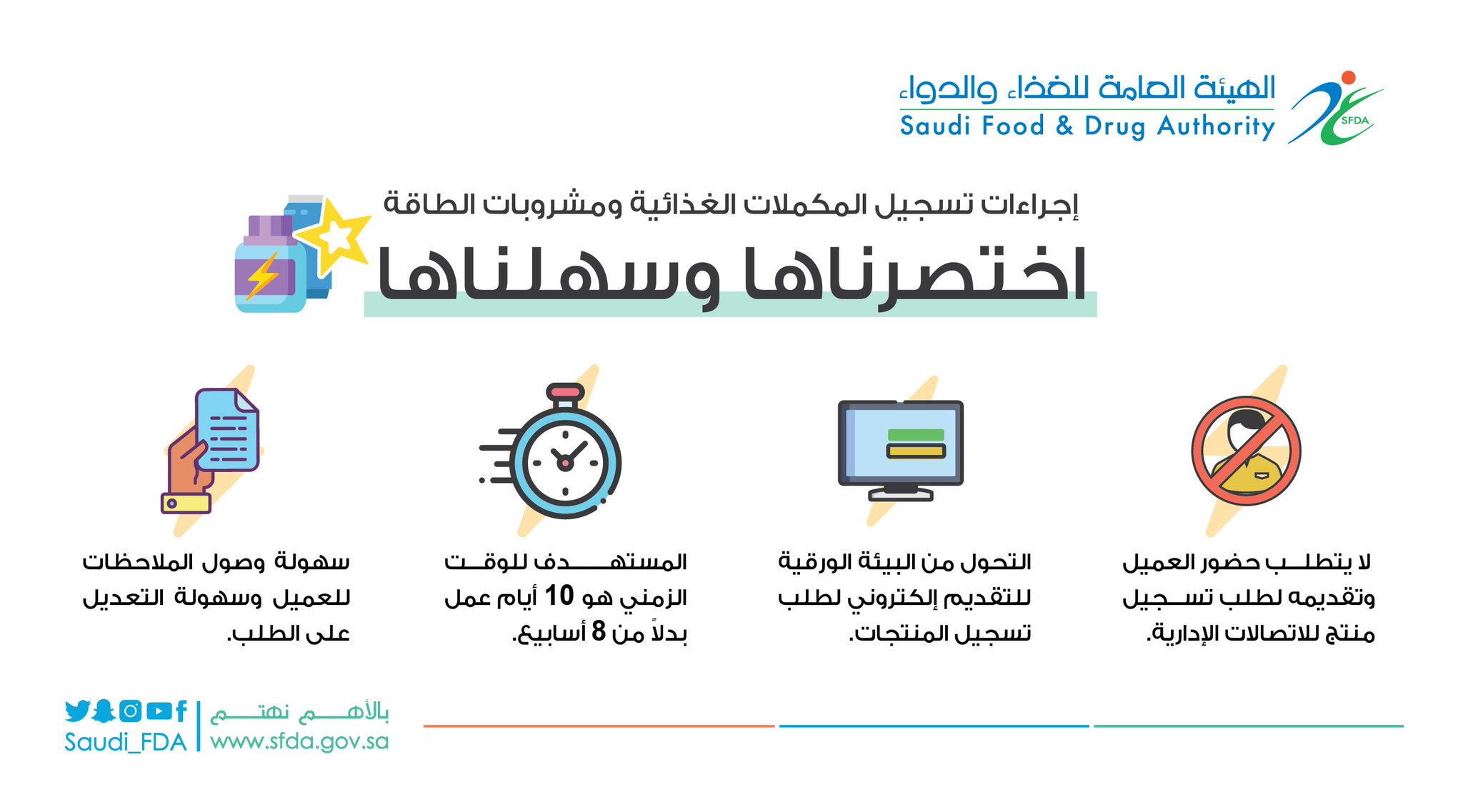 الهيئة العامة للغذاء والدواء
Saudi Food & Drug Authority
SFDA

إجراءات تسجيل المكملات الغذائية ومشروبات الطاقة

اختصرناها وسهلناها

لا يتطلب حضور العميل وتقديمه لطلب تسجيل منتج للاتصالات الإدارية.

التحول من البيئة الورقية للتقديم إلكتروني لطلب تسجيل المنتجات.

المستهدف للوقت الزمني هو 10 أيام عمل بدلاً من 8 أسابيع.

سهولة وصول الملاحظات للعميل وسهولة التعديل على الطلب.

بالأهم نهتم
www.sfda.gov.sa
Saudi_FDA